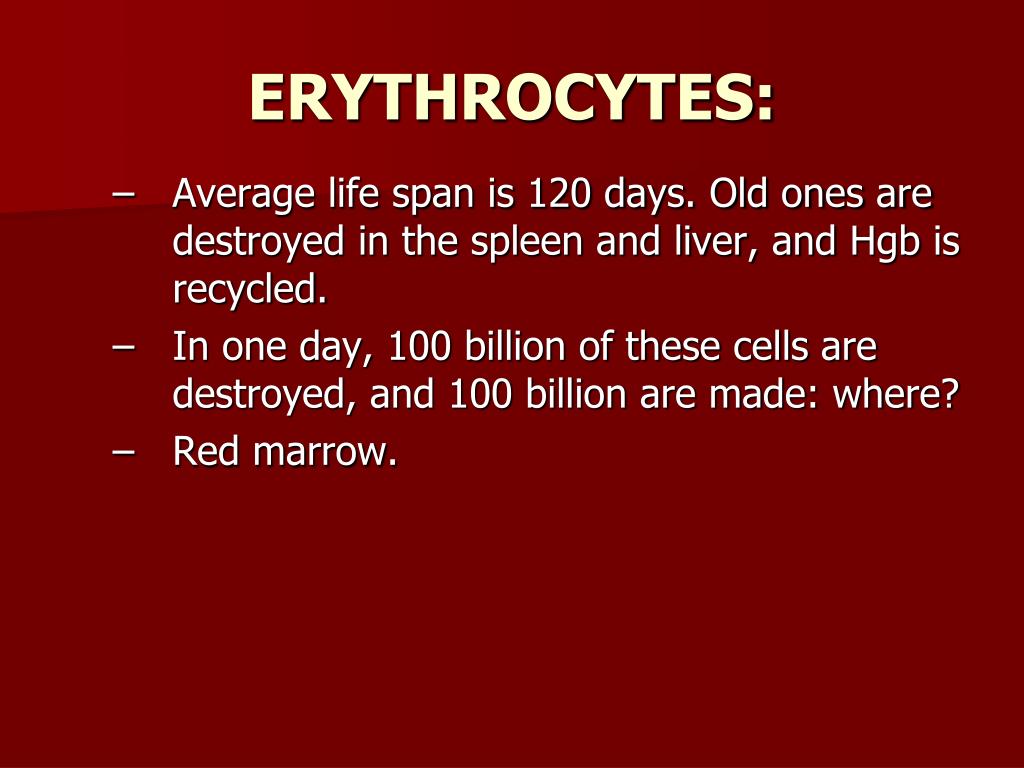 ERYTHROCYTES:

– Average life span is 120 days. Old ones are destroyed in the spleen and liver, and Hgb is recycled.
– In one day, 100 billion of these cells are destroyed, and 100 billion are made: where?
– Red marrow.